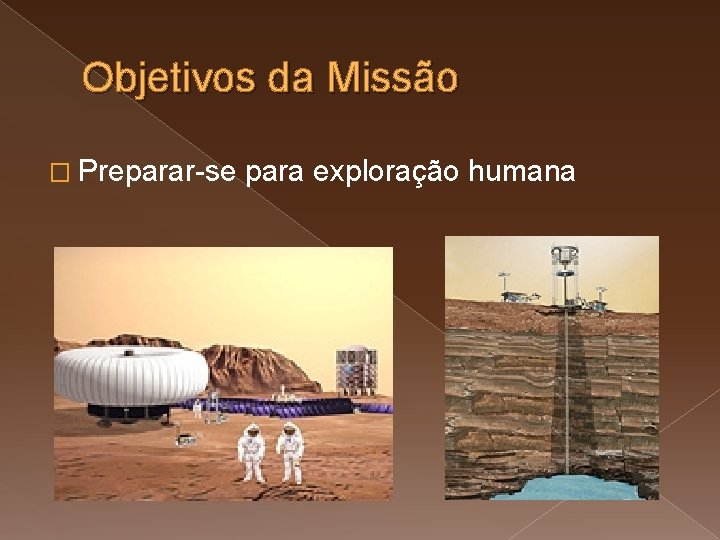 Objetivos da Missão

□ Preparar-se para exploração humana